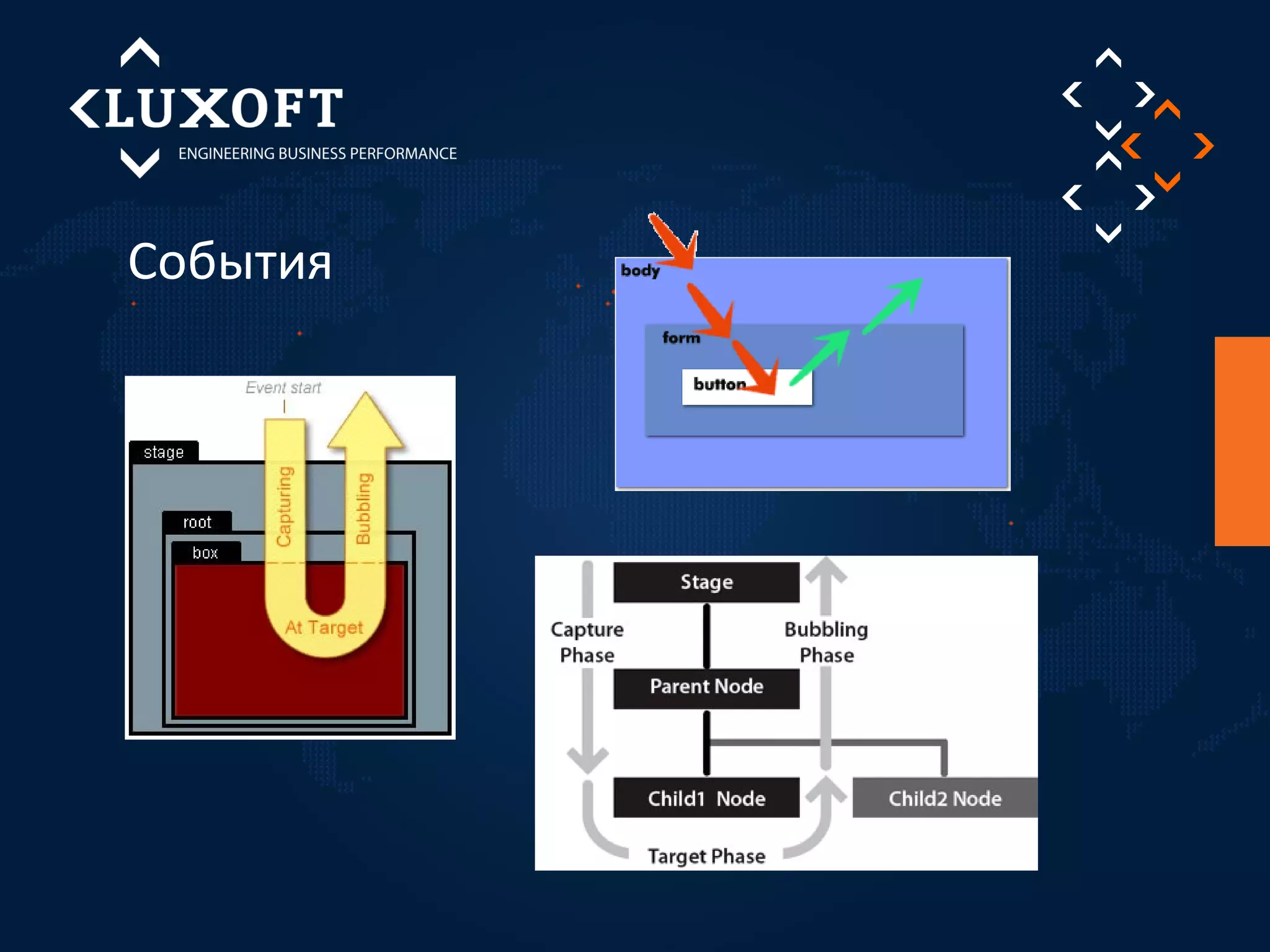 LUXOFT
ENGINEERING BUSINESS PERFORMANCE

События

Event start
stage
root
box
Capturing
Bubbling
At Target

body
form
button

Stage
Capture Phase
Bubbling Phase
Parent Node
Child1 Node
Child2 Node
Target Phase